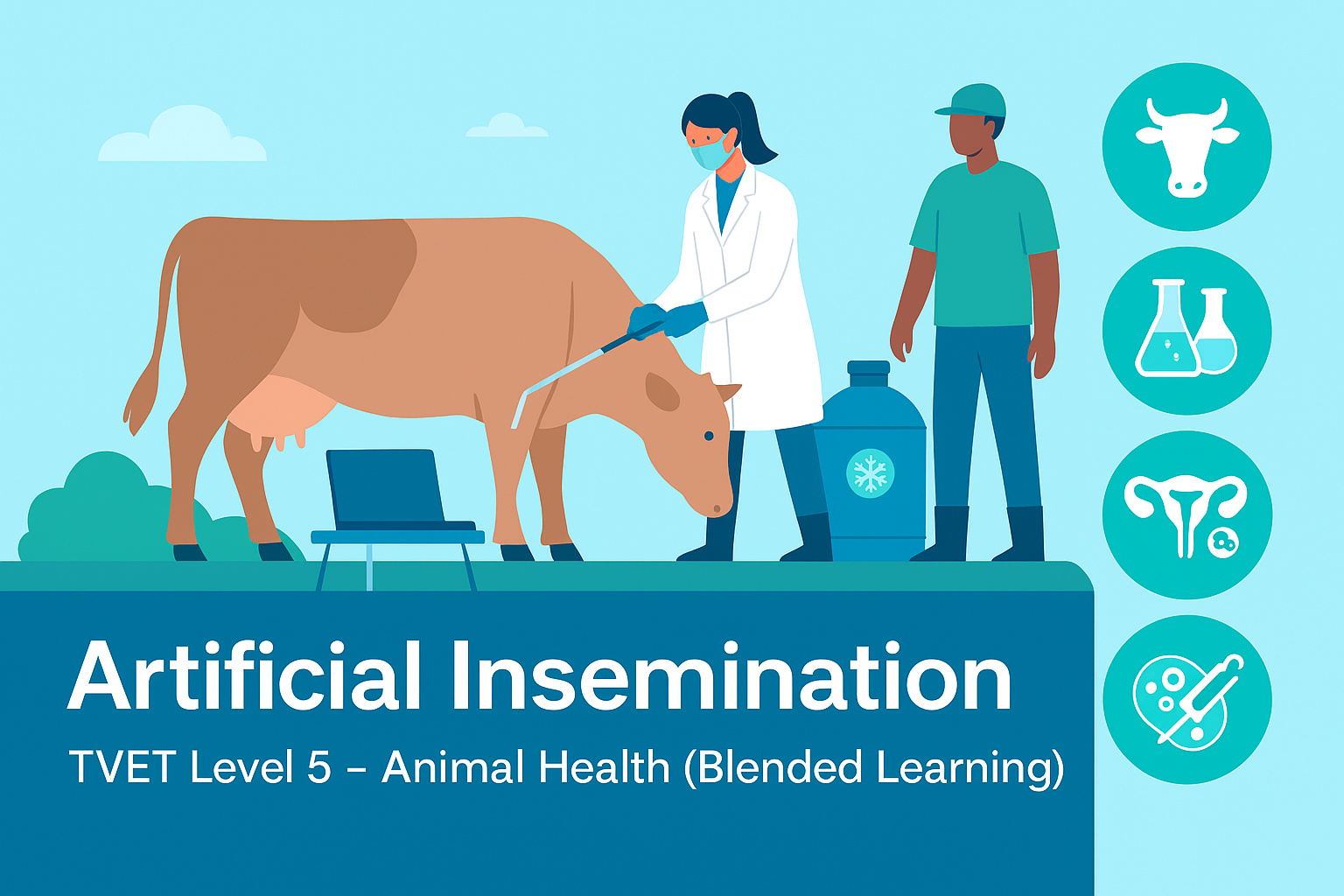 Artificial Insemination

TVET Level 5 – Animal Health (Blended Learning)